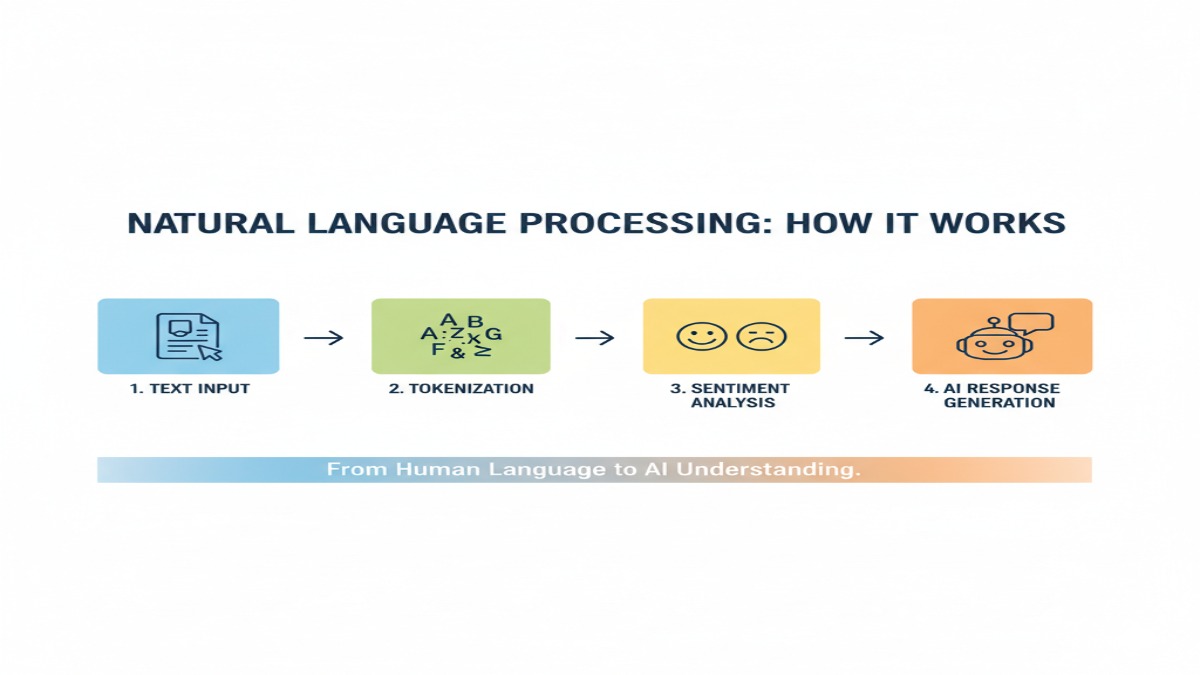 NATURAL LANGUAGE PROCESSING: HOW IT WORKS

A B
A:Z x G
F & ≥

1. TEXT INPUT

2. TOKENIZATION

3. SENTIMENT ANALYSIS

4. AI RESPONSE GENERATION

From Human Language to AI Understanding.